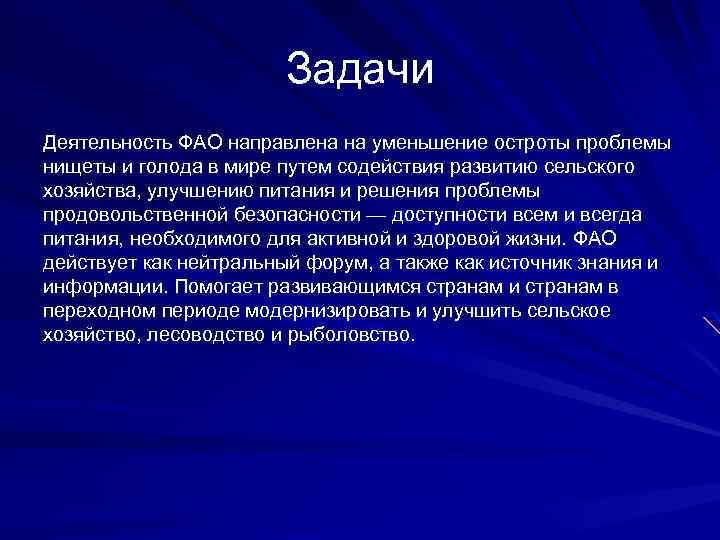 Задачи

Деятельность ФАО направлена на уменьшение остроты проблемы нищеты и голода в мире путем содействия развитию сельского хозяйства, улучшению питания и решения проблемы продовольственной безопасности — доступности всем и всегда питания, необходимого для активной и здоровой жизни. ФАО действует как нейтральный форум, а также как источник знания и информации. Помогает развивающимся странам и странам в переходном периоде модернизировать и улучшить сельское хозяйство, лесоводство и рыболовство.